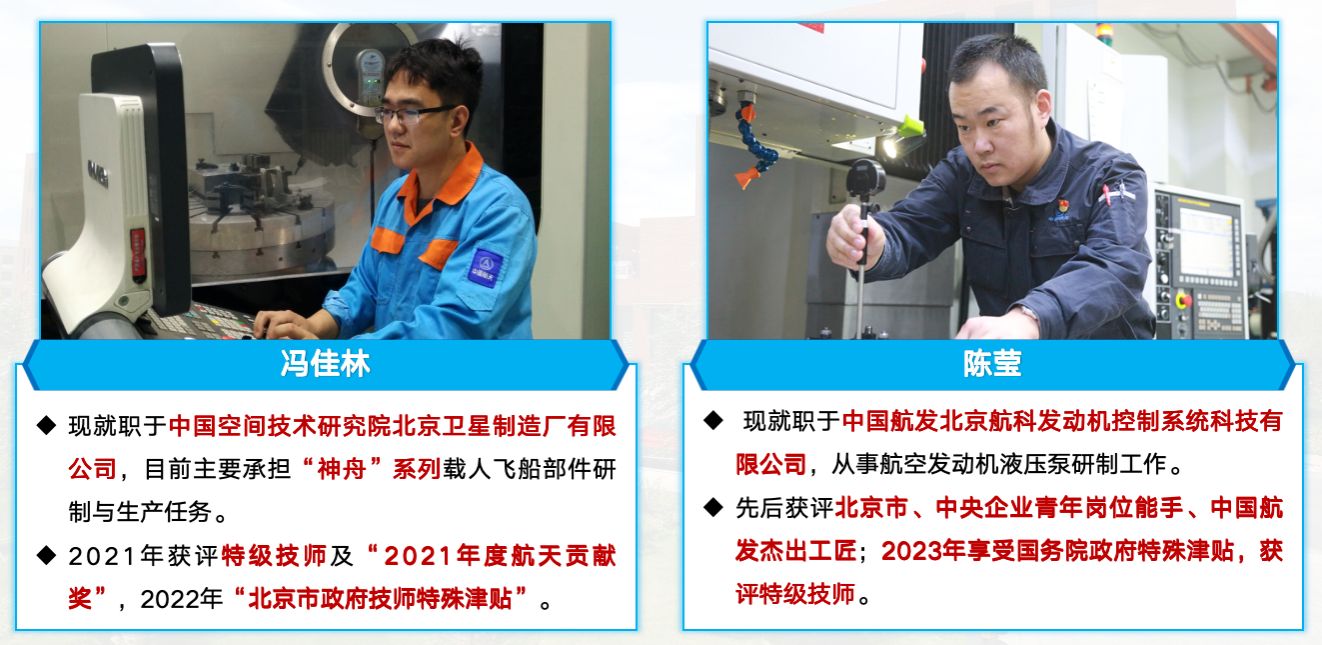 冯佳林

◆ 现就职于中国空间技术研究院北京卫星制造厂有限公司，目前主要承担“神舟”系列载人飞船部件研制与生产任务。

◆ 2021年获评特级技师及“2021年度航天贡献奖”，2022年“北京市政府技师特殊津贴”。

陈莹

◆ 现就职于中国航发北京航科发动机控制系统科技有限公司，从事航空发动机液压泵研制工作。

◆ 先后获评北京市、中央企业青年岗位能手、中国航发杰出工匠；2023年享受国务院政府特殊津贴，获评特级技师。